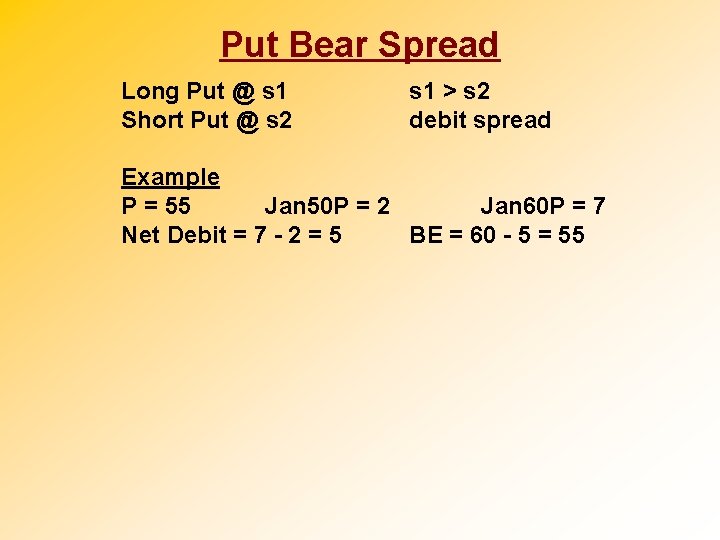 Put Bear Spread

Long Put @ s1 s1 > s2
Short Put @ s2 debit spread

Example
P = 55 Jan50P = 2 Jan60P = 7
Net Debit = 7 - 2 = 5 BE = 60 - 5 = 55